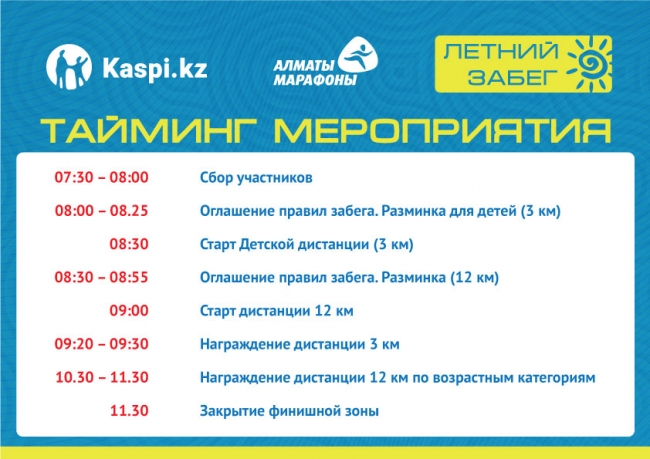 Kaspi.kz

АЛМАТЫ МАРАФОНЫ

ЛЕТНИЙ ЗАБЕГ

ТАЙМИНГ МЕРОПРИЯТИЯ

| | |
|---|---|
| 07:30 – 08:00 | Сбор участников |
| 08:00 – 08.25 | Оглашение правил забега. Разминка для детей (3 км) |
| 08:30 | Старт Детской дистанции (3 км) |
| 08:30 – 08:55 | Оглашение правил забега. Разминка (12 км) |
| 09:00 | Старт дистанции 12 км |
| 09:20 – 09:30 | Награждение дистанции 3 км |
| 10.30 – 11.30 | Награждение дистанции 12 км по возрастным категориям |
| 11.30 | Закрытие финишной зоны |